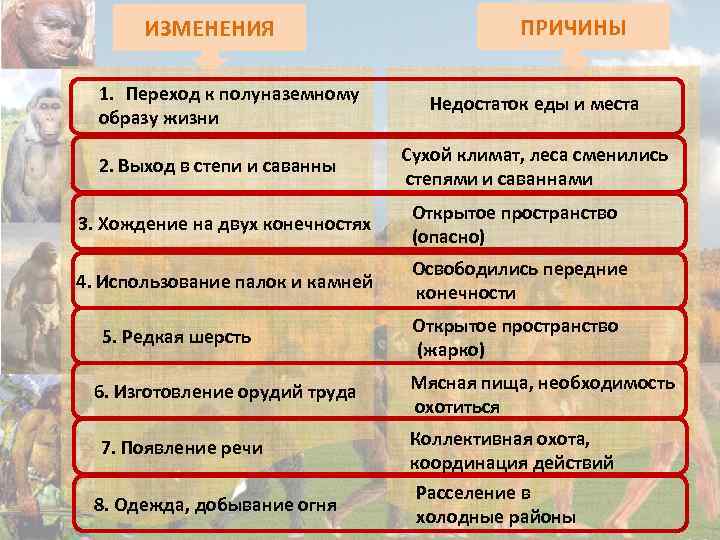 | ИЗМЕНЕНИЯ | ПРИЧИНЫ |
|---|---|
| 1. Переход к полуназемному образу жизни | Недостаток еды и места |
| 2. Выход в степи и саванны | Сухой климат, леса сменились степями и саваннами |
| 3. Хождение на двух конечностях | Открытое пространство (опасно) |
| 4. Использование палок и камней | Освободились передние конечности |
| 5. Редкая шерсть | Открытое пространство (жарко) |
| 6. Изготовление орудий труда | Мясная пища, необходимость охотиться |
| 7. Появление речи | Коллективная охота, координация действий |
| 8. Одежда, добывание огня | Расселение в холодные районы |